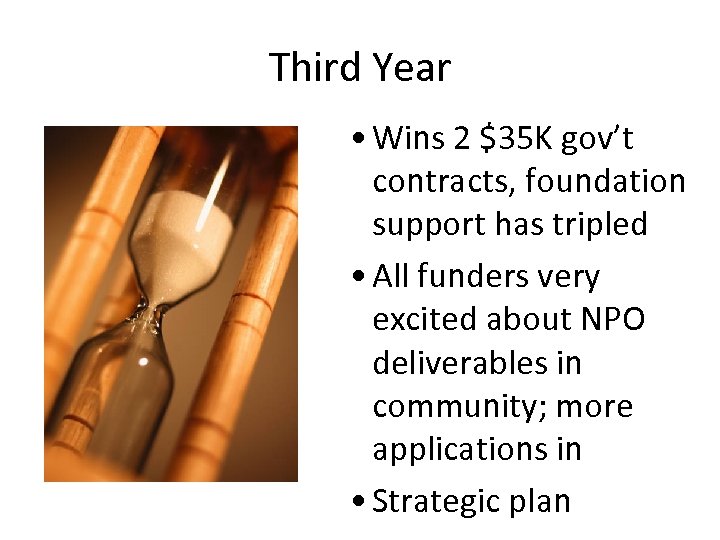 Third Year

• Wins 2 \$35K gov't contracts, foundation support has tripled
• All funders very excited about NPO deliverables in community; more applications in
• Strategic plan